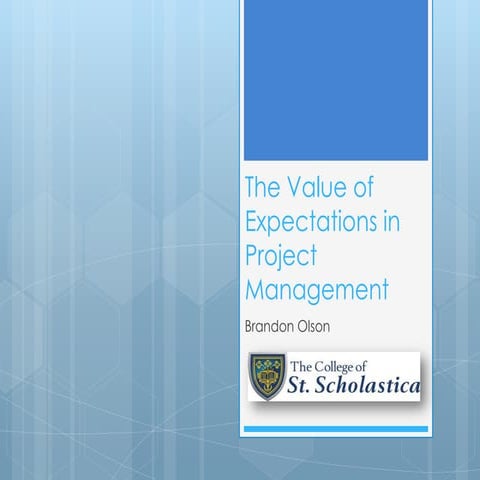 The Value of Expectations in Project Management

Brandon Olson

The College of
St. Scholastica